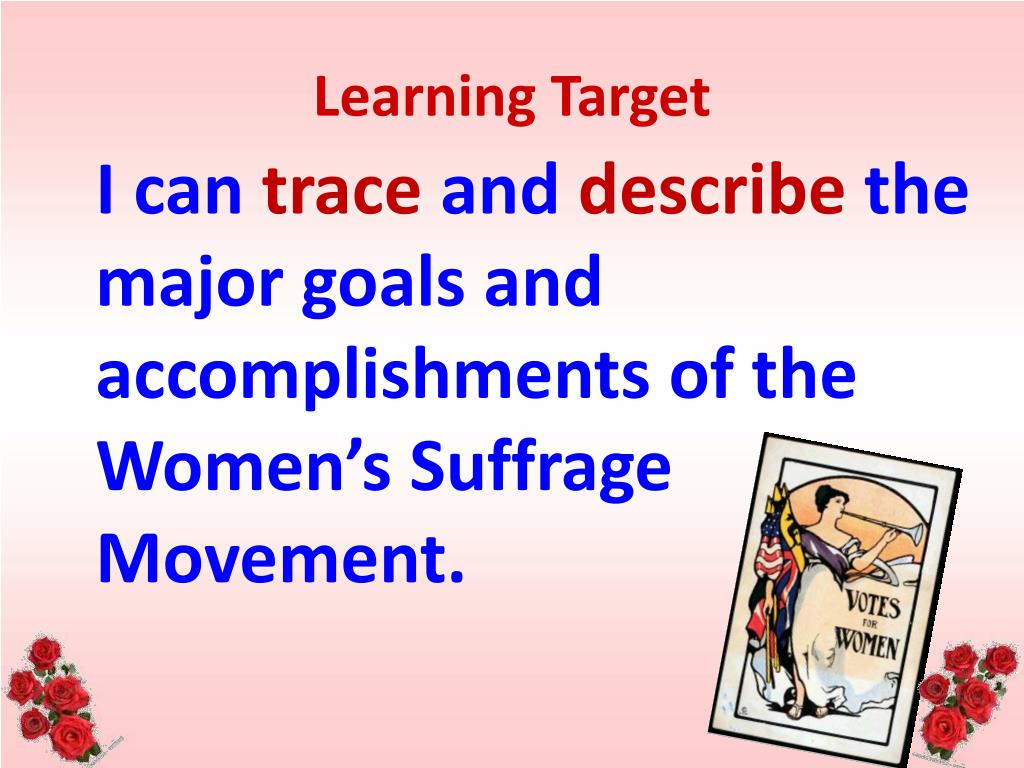 Learning Target

I can trace and describe the major goals and accomplishments of the Women's Suffrage Movement.

VOTES FOR WOMEN